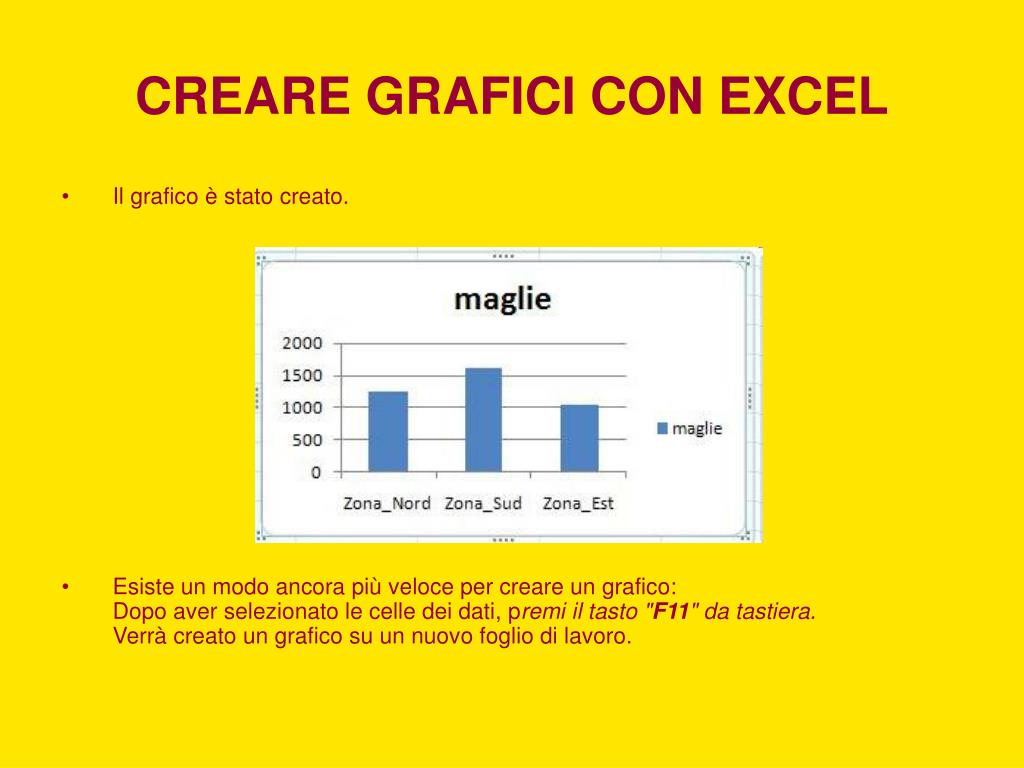 CREARE GRAFICI CON EXCEL

• Il grafico è stato creato.

maglie

2000
1500
1000
500
0

Zona_Nord Zona_Sud Zona_Est

maglie

• Esiste un modo ancora più veloce per creare un grafico:
Dopo aver selezionato le celle dei dati, premi il tasto "F11" da tastiera.
Verrà creato un grafico su un nuovo foglio di lavoro.